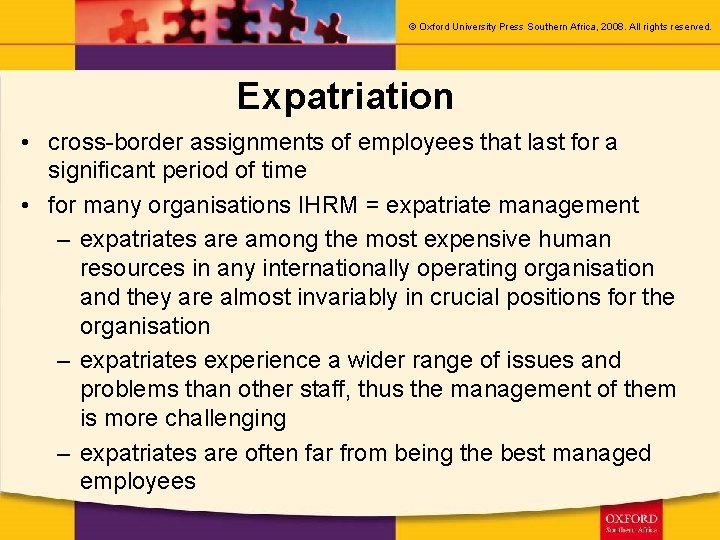 © Oxford University Press Southern Africa, 2008. All rights reserved.

Expatriation

• cross-border assignments of employees that last for a significant period of time
• for many organisations IHRM = expatriate management
– expatriates are among the most expensive human resources in any internationally operating organisation and they are almost invariably in crucial positions for the organisation
– expatriates experience a wider range of issues and problems than other staff, thus the management of them is more challenging
– expatriates are often far from being the best managed employees

OXFORD
Southern Africa